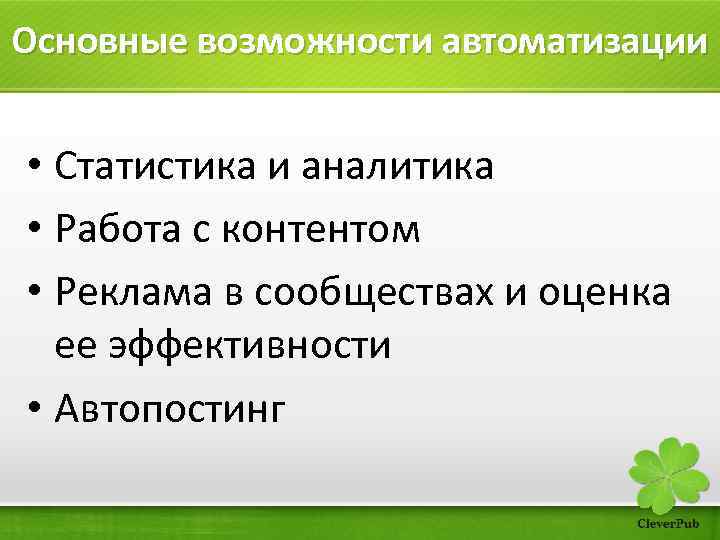 Основные возможности автоматизации

• Статистика и аналитика
• Работа с контентом
• Реклама в сообществах и оценка ее эффективности
• Автопостинг

CleverPub